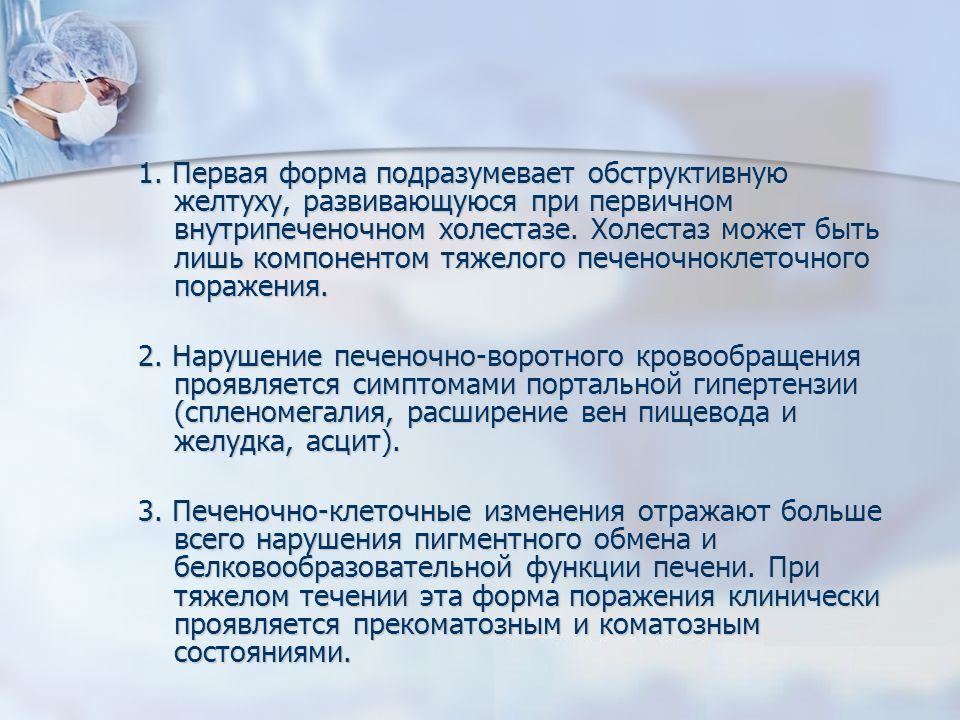 1. Первая форма подразумевает обструктивную желтуху, развивающуюся при первичном внутрипеченочном холестазе. Холестаз может быть лишь компонентом тяжелого печеночноклеточного поражения.

2. Нарушение печеночно-воротного кровообращения проявляется симптомами портальной гипертензии (спленомегалия, расширение вен пищевода и желудка, асцит).

3. Печеночно-клеточные изменения отражают больше всего нарушения пигментного обмена и белковообразовательной функции печени. При тяжелом течении эта форма поражения клинически проявляется прекоматозным и коматозным состояниями.